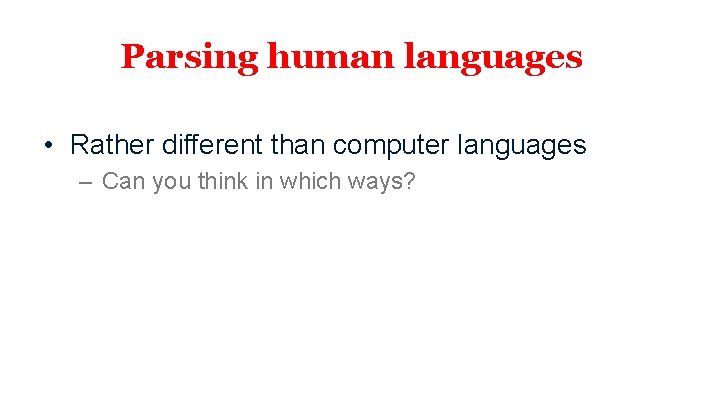 Parsing human languages

• Rather different than computer languages
– Can you think in which ways?